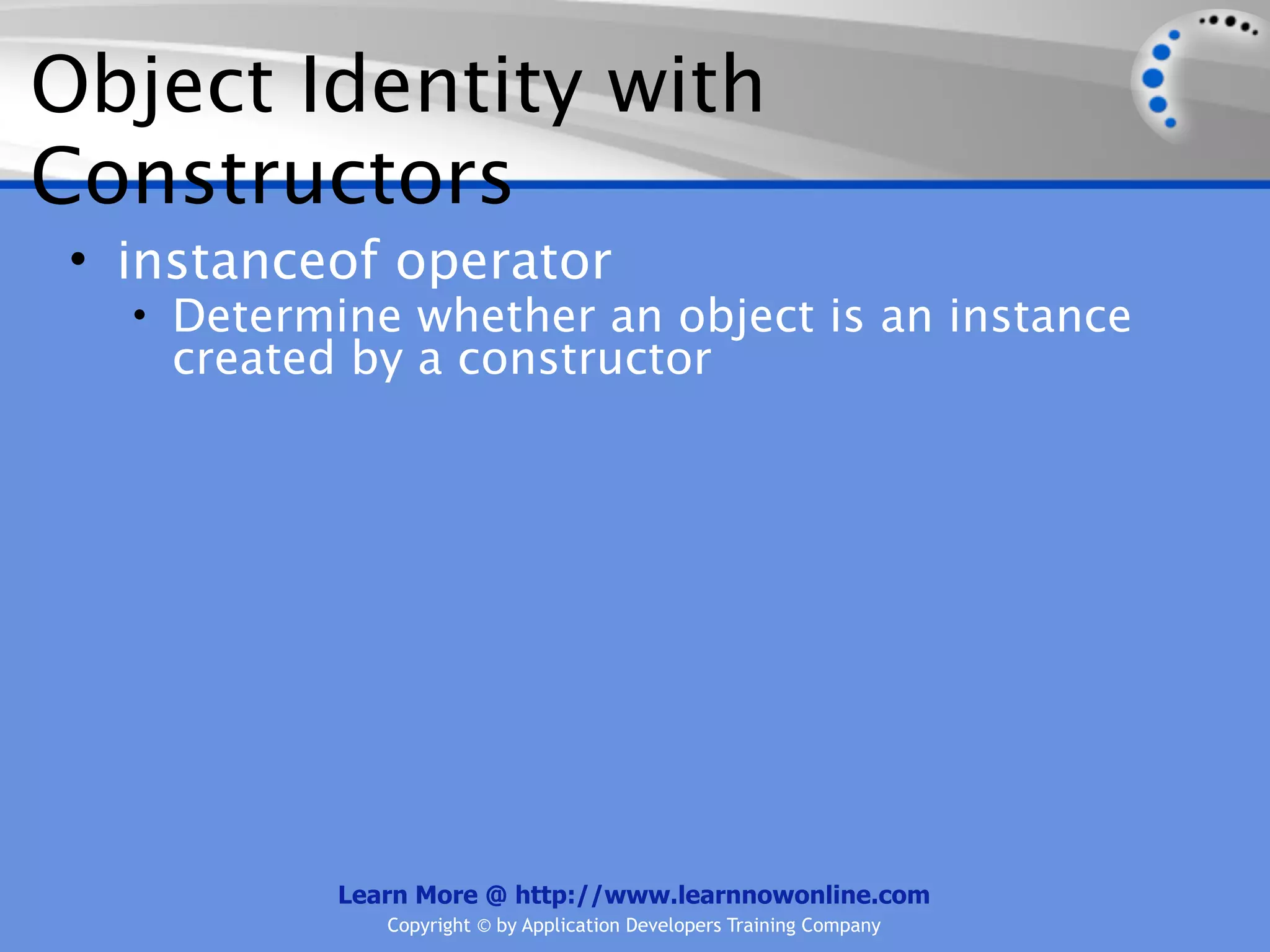 Object Identity with Constructors

• instanceof operator
  • Determine whether an object is an instance created by a constructor

Learn More @ http://www.learnnowonline.com
Copyright © by Application Developers Training Company